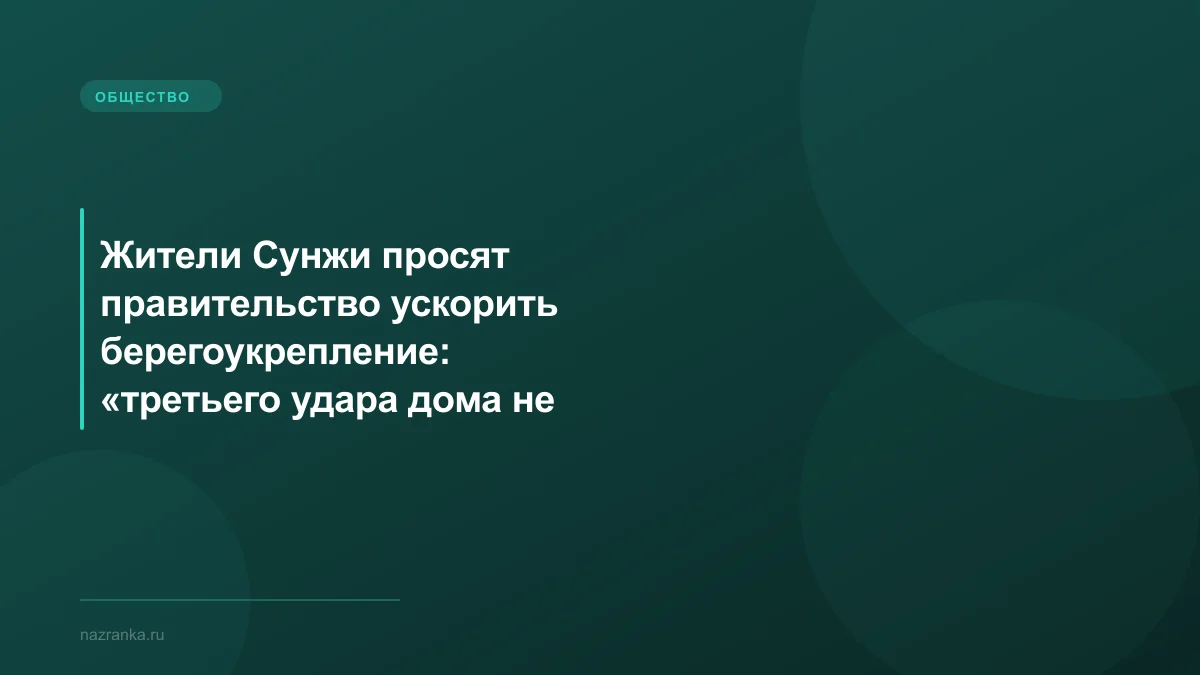 ОБЩЕСТВО

Жители Сунжи просят правительство ускорить берегоукрепление: «третьего удара дома не

nazranka.ru